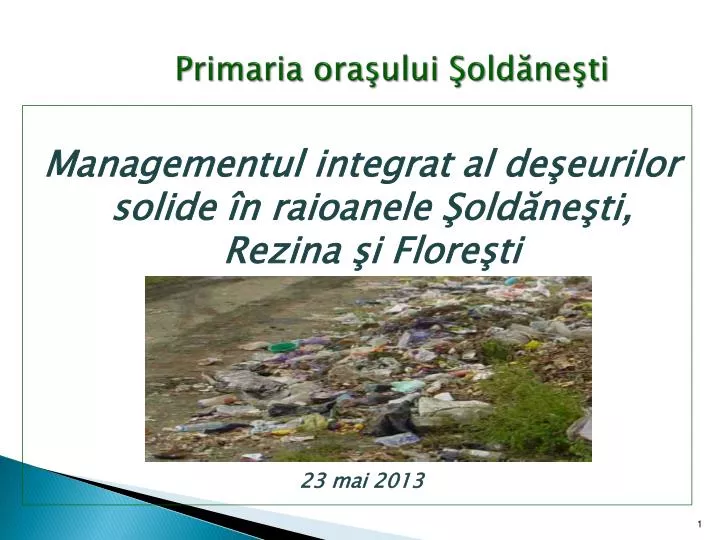 Primaria oraşului Şoldăneşti

Managementul integrat al deşeurilor solide în raioanele Şoldăneşti, Rezina şi Floreşti

23 mai 2013

1